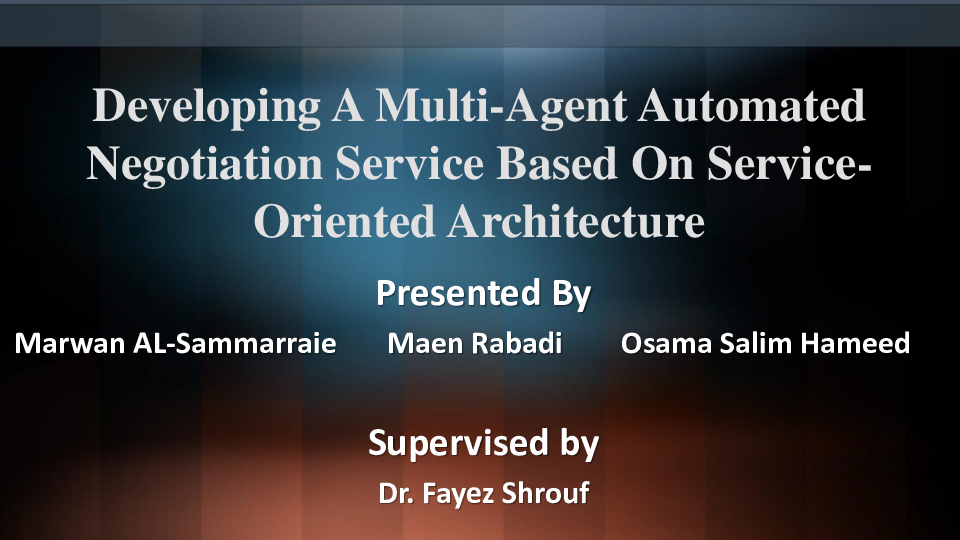 Developing A Multi-Agent Automated Negotiation Service Based On Service-Oriented Architecture

Presented By

Marwan AL-Sammarraie Maen Rabadi Osama Salim Hameed

Supervised by

Dr. Fayez Shrouf